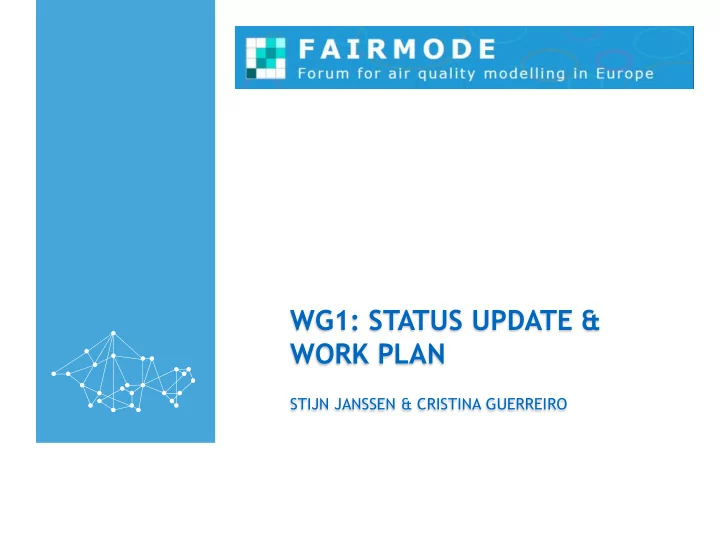 FAIRMODE
Forum for air quality modelling in Europe

WG1: STATUS UPDATE & WORK PLAN

STIJN JANSSEN & CRISTINA GUERREIRO